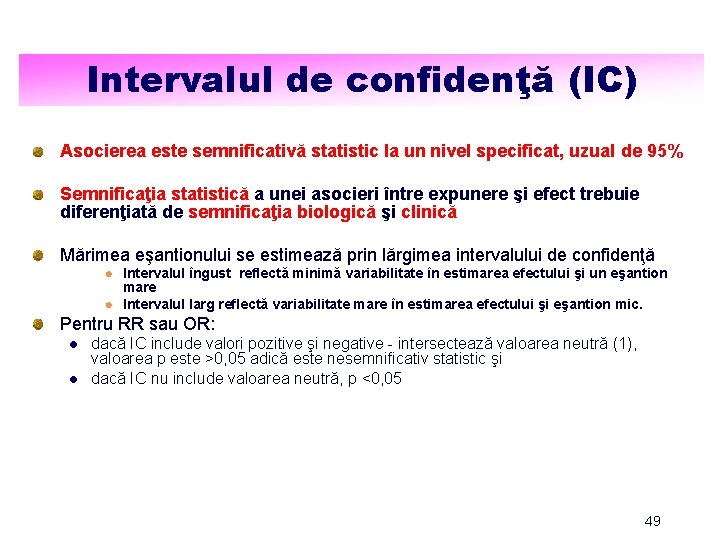 Intervalul de confidenţă (IC)

Asocierea este semnificativă statistic la un nivel specificat, uzual de 95%

Semnificaţia statistică a unei asocieri între expunere şi efect trebuie diferenţiată de semnificaţia biologică şi clinică

Mărimea eşantionului se estimează prin lărgimea intervalului de confidenţă
Intervalul îngust reflectă minimă variabilitate în estimarea efectului şi un eşantion mare
Intervalul larg reflectă variabilitate mare în estimarea efectului şi eşantion mic.

Pentru RR sau OR:
dacă IC include valori pozitive şi negative - intersectează valoarea neutră (1), valoarea p este >0,05 adică este nesemnificativ statistic şi
dacă IC nu include valoarea neutră, p <0,05

49